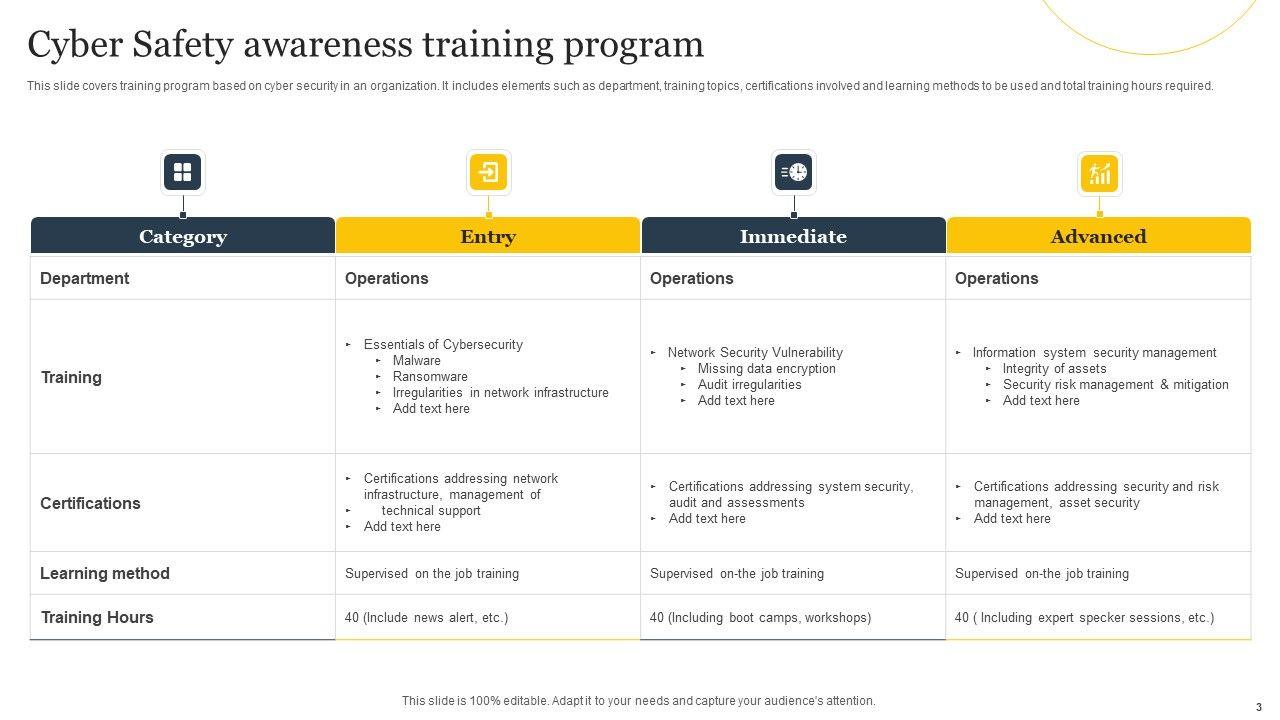 Cyber Safety awareness training program

This slide covers training program based on cyber security in an organization. It includes elements such as department, training topics, certifications involved and learning methods to be used and total training hours required.

| Category | Entry | Immediate | Advanced |
|---|---|---|---|
| Department | Operations | Operations | Operations |
| Training | ▸ Essentials of Cybersecurity ▸ Malware ▸ Ransomware ▸ Irregularities in network infrastructure ▸ Add text here | ▸ Network Security Vulnerability ▸ Missing data encryption ▸ Audit irregularities ▸ Add text here | ▸ Information system security management ▸ Integrity of assets ▸ Security risk management & mitigation ▸ Add text here |
| Certifications | ▸ Certifications addressing network infrastructure, management of ▸ technical support ▸ Add text here | ▸ Certifications addressing system security, audit and assessments ▸ Add text here | ▸ Certifications addressing security and risk management, asset security ▸ Add text here |
| Learning method | Supervised on the job training | Supervised on-the job training | Supervised on-the job training |
| Training Hours | 40 (Include news alert, etc.) | 40 (Including boot camps, workshops) | 40 ( Including expert specker sessions, etc.) |

This slide is 100% editable. Adapt it to your needs and capture your audience's attention.

3